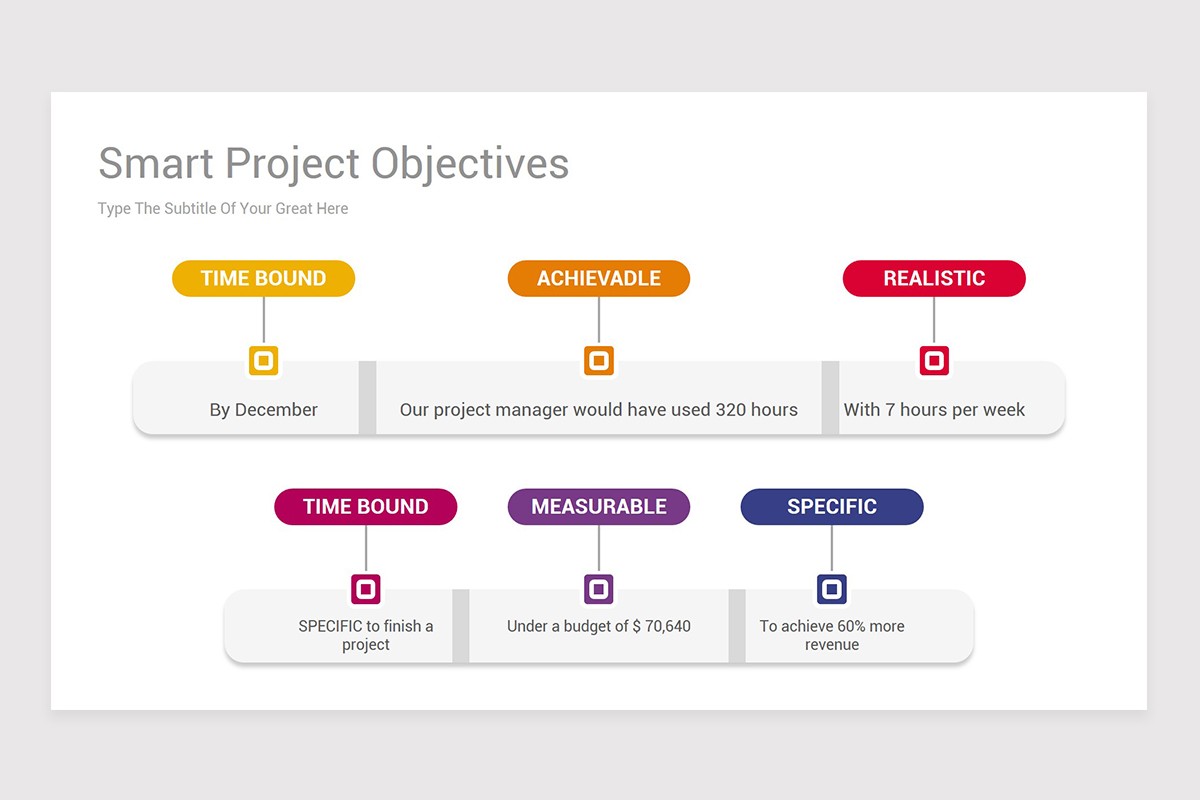 Smart Project Objectives

Type The Subtitle Of Your Great Here

TIME BOUND

By December

ACHIEVADLE

Our project manager would have used 320 hours

REALISTIC

With 7 hours per week

TIME BOUND

SPECIFIC to finish a project

MEASURABLE

Under a budget of $ 70,640

SPECIFIC

To achieve 60% more revenue